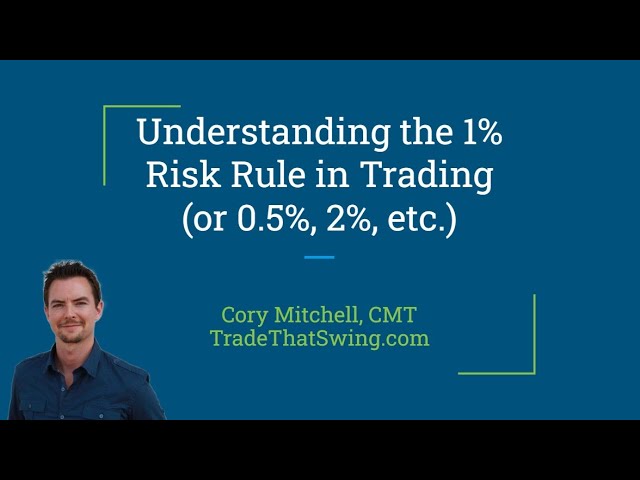 Understanding the 1% Risk Rule in Trading (or 0.5%, 2%, etc.)

Cory Mitchell, CMT
TradeThatSwing.com